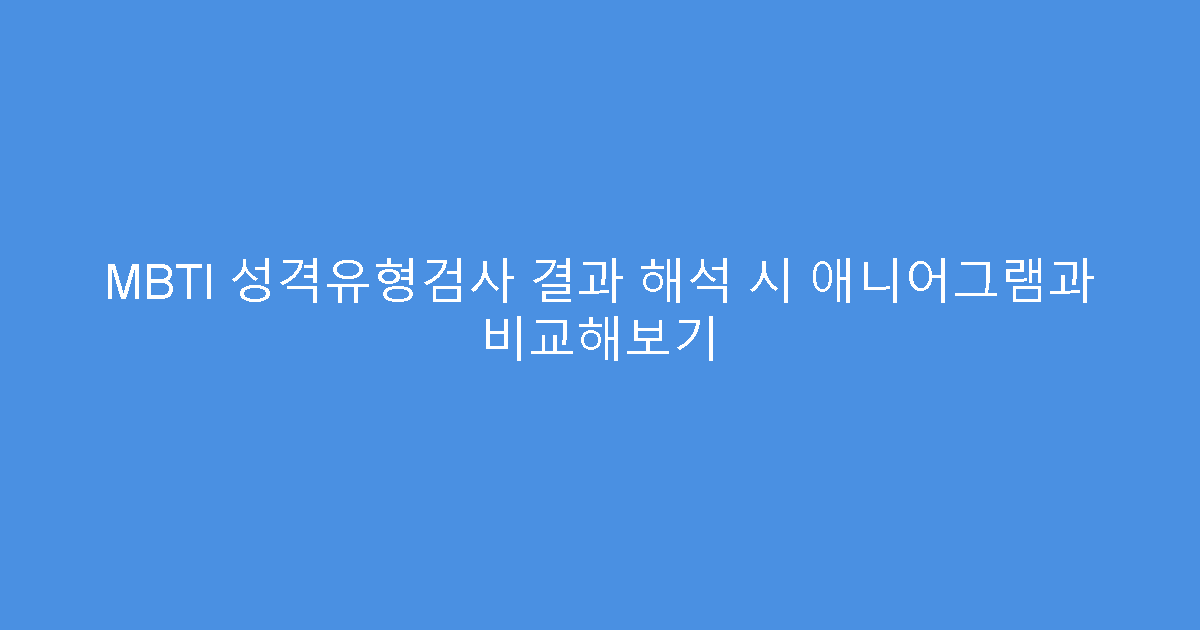 MBTI 성격유형검사 결과 해석 시 애니어그램과 비교해보기